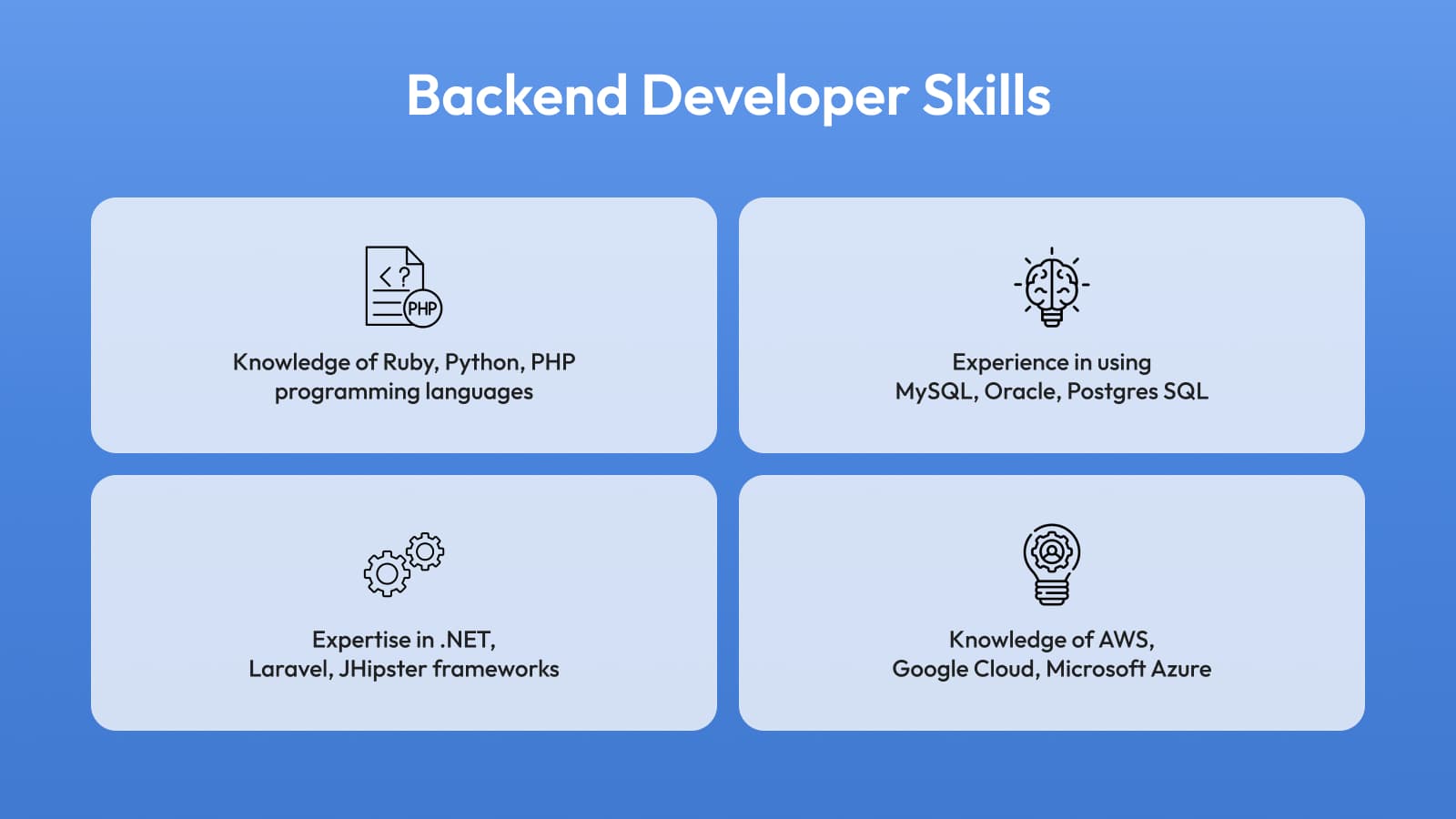 Backend Developer Skills

<?
PHP

Knowledge of Ruby, Python, PHP programming languages

Experience in using MySQL, Oracle, Postgres SQL

Expertise in .NET, Laravel, JHipster frameworks

Knowledge of AWS, Google Cloud, Microsoft Azure